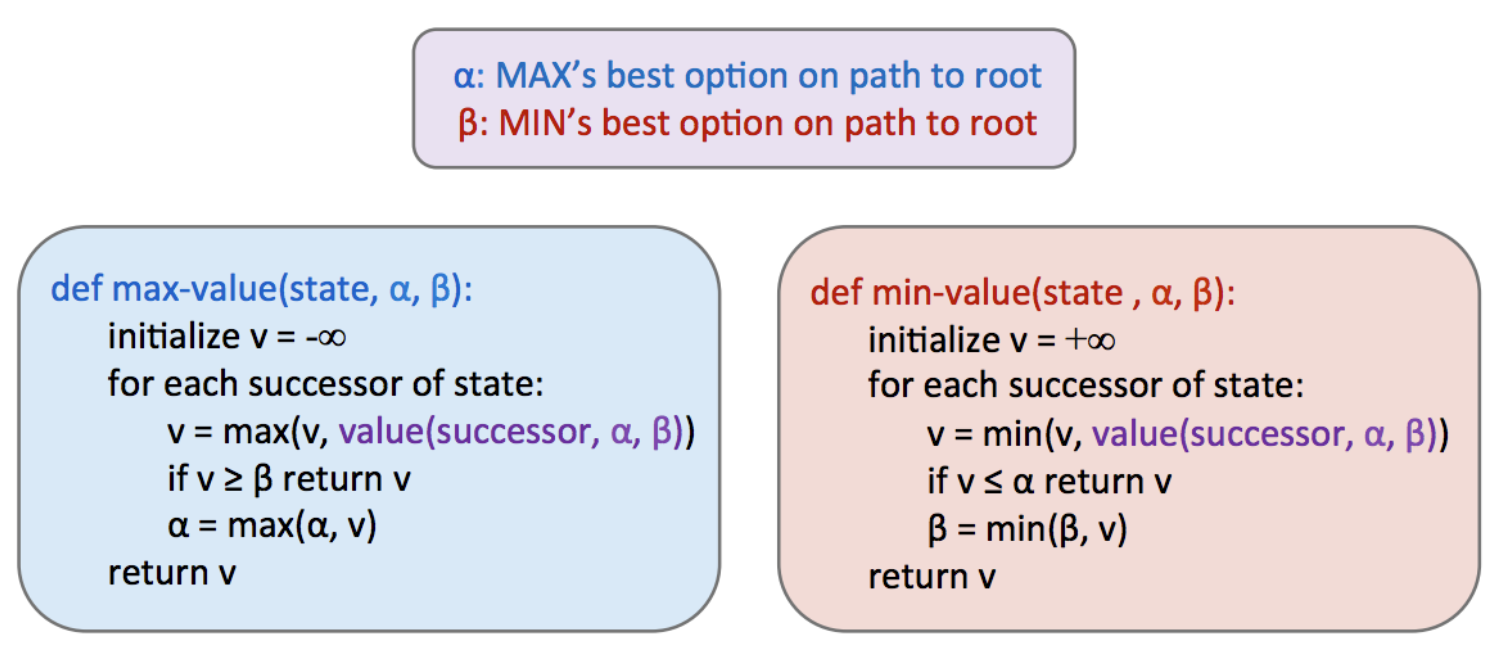 α: MAX's best option on path to root
β: MIN's best option on path to root

def max-value(state, α, β):
initialize v = -∞
for each successor of state:
v = max(v, value(successor, α, β))
if v ≥ β return v
α = max(α, v)
return v

def min-value(state , α, β):
initialize v = +∞
for each successor of state:
v = min(v, value(successor, α, β))
if v ≤ α return v
β = min(β, v)
return v